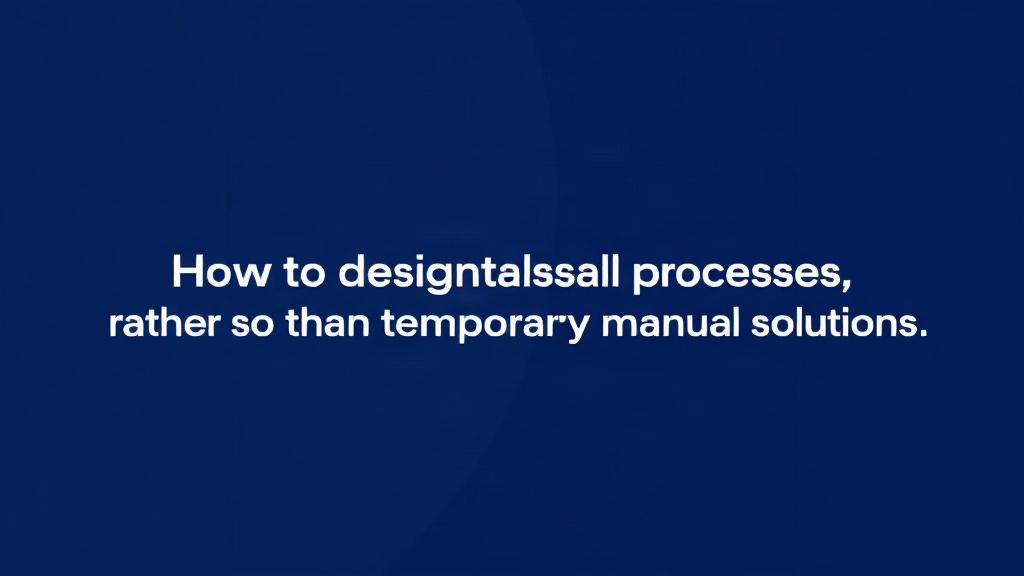 How to designtalssall processes,
rather so than temporary manual solutions.